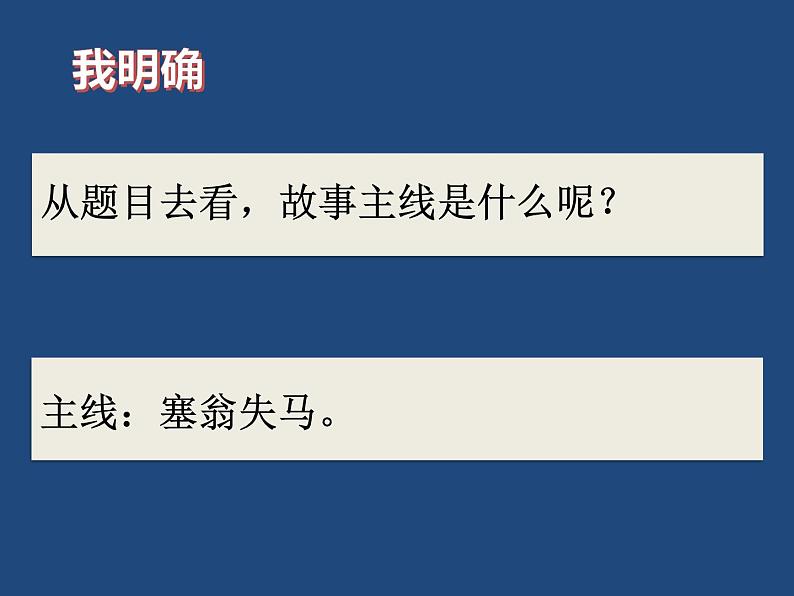 我明确

从题目去看，故事主线是什么呢？

主线：塞翁失马。